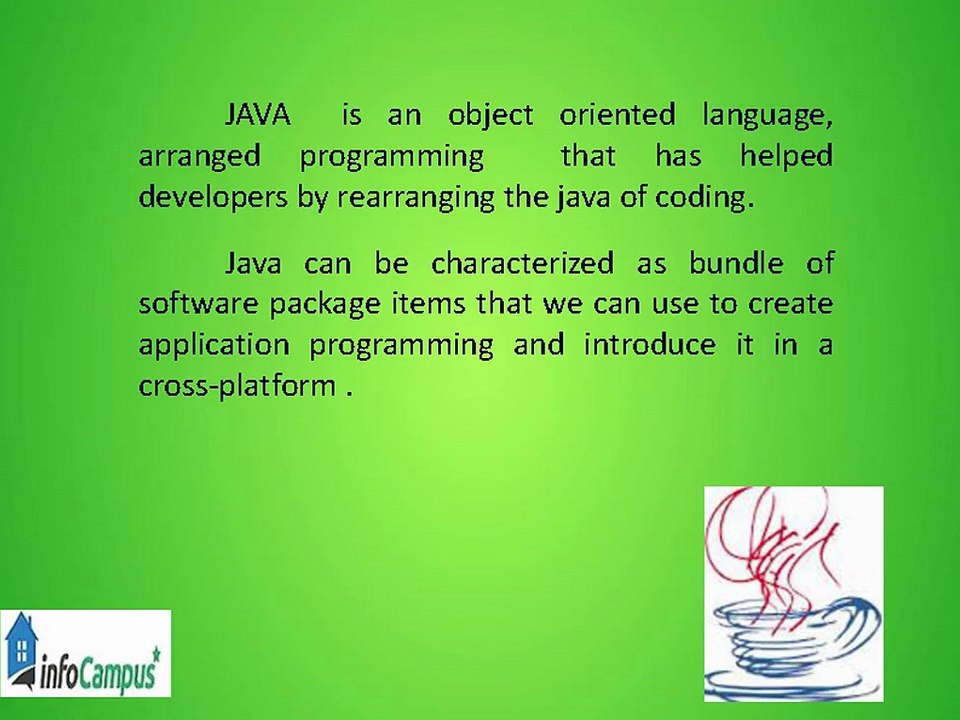 JAVA is an object oriented language, arranged programming that has helped developers by rearranging the java of coding.

Java can be characterized as bundle of software package items that we can use to create application programming and introduce it in a cross-platform .

infoCampus